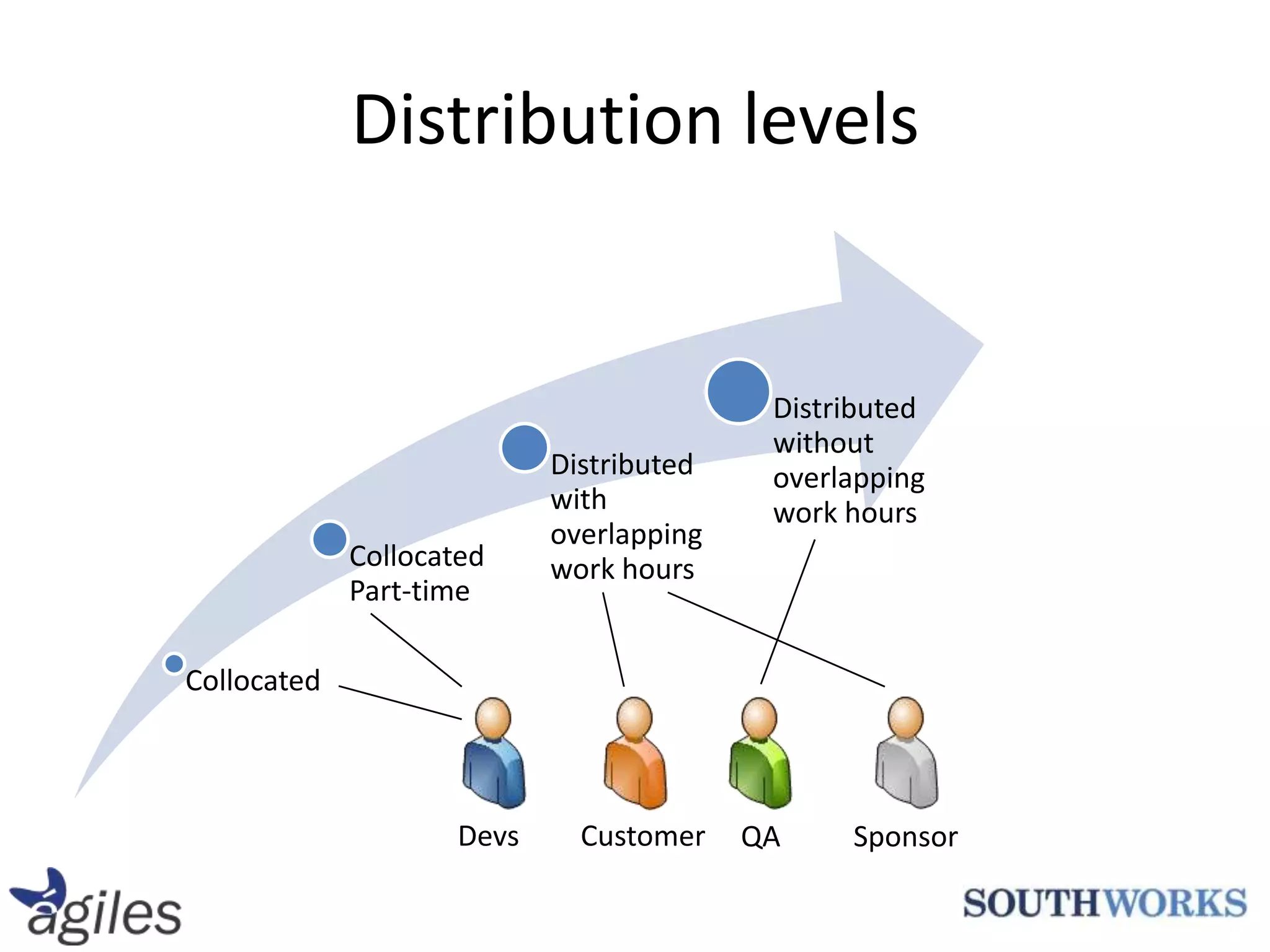 Distribution levels

Collocated

Collocated Part-time

Distributed with overlapping work hours

Distributed without overlapping work hours

Devs

Customer

QA

Sponsor

agiles

SOUTHWORKS